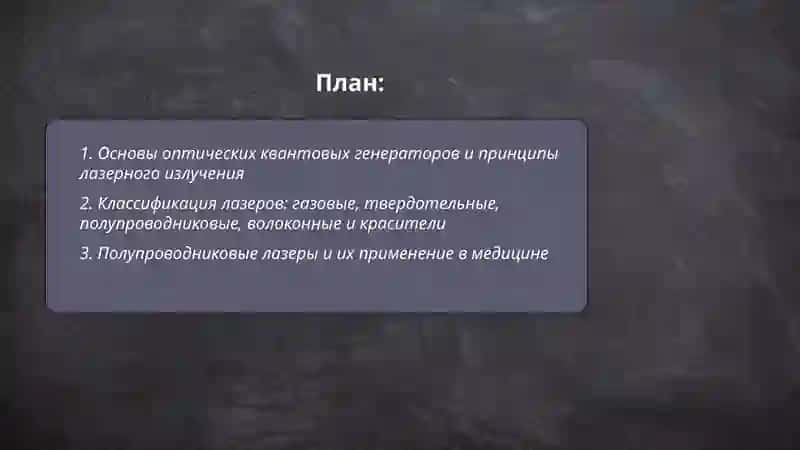 План:

1. Основы оптических квантовых генераторов и принципы лазерного излучения

2. Классификация лазеров: газовые, твердотельные, полупроводниковые, волоконные и красители

3. Полупроводниковые лазеры и их применение в медицине